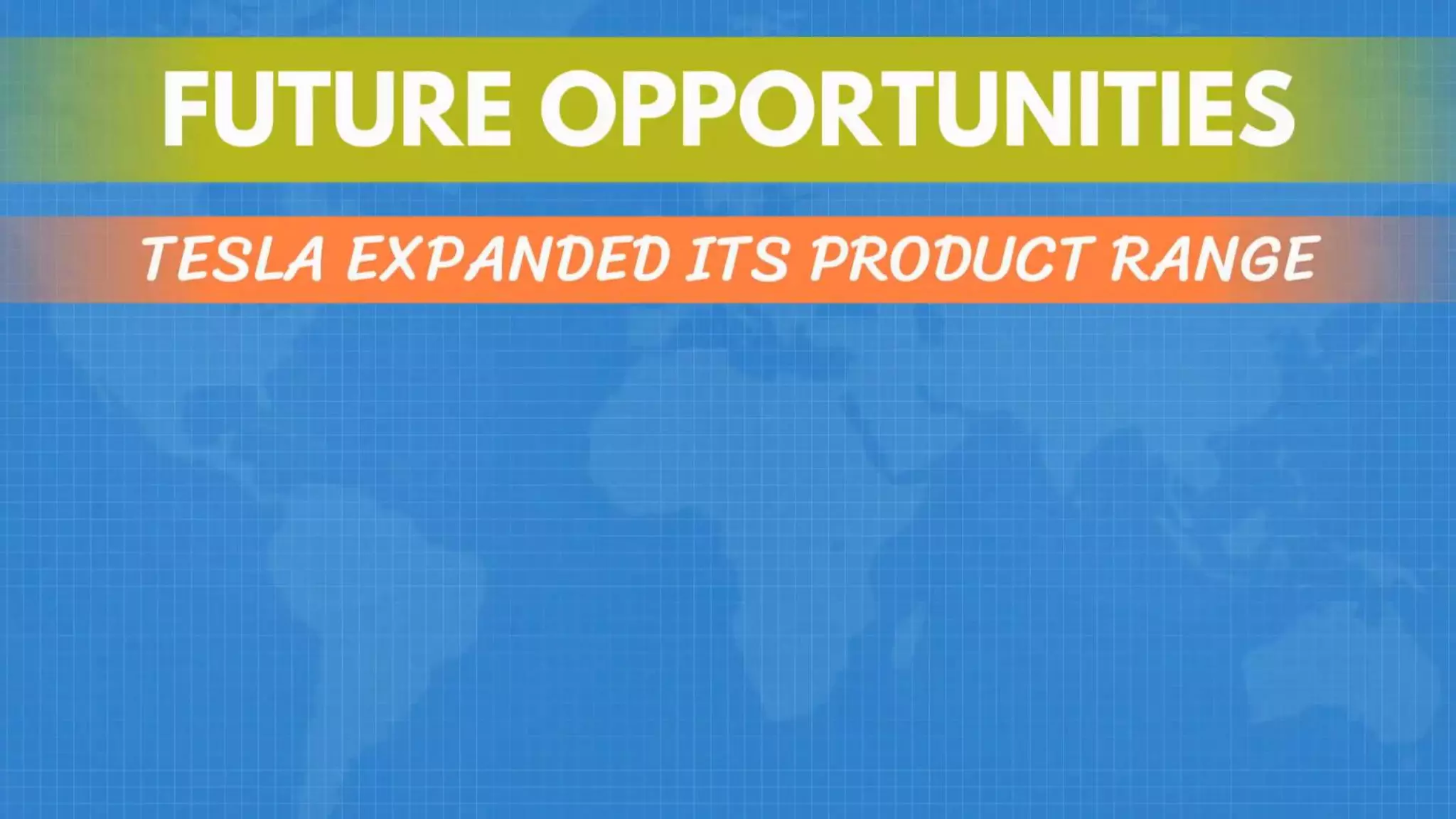 FUTURE OPPORTUNITIES

TESLA EXPANDED ITS PRODUCT RANGE